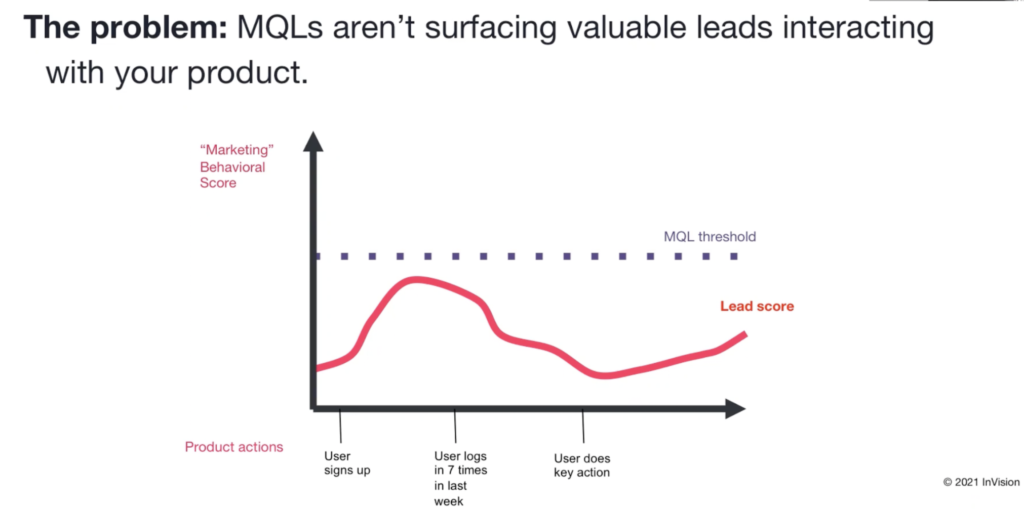 **The problem:** MQLs aren't surfacing valuable leads interacting with your product.

"Marketing" Behavioral Score

MQL threshold

Lead score

Product actions

User signs up

User logs in 7 times in last week

User does key action

© 2021 InVision